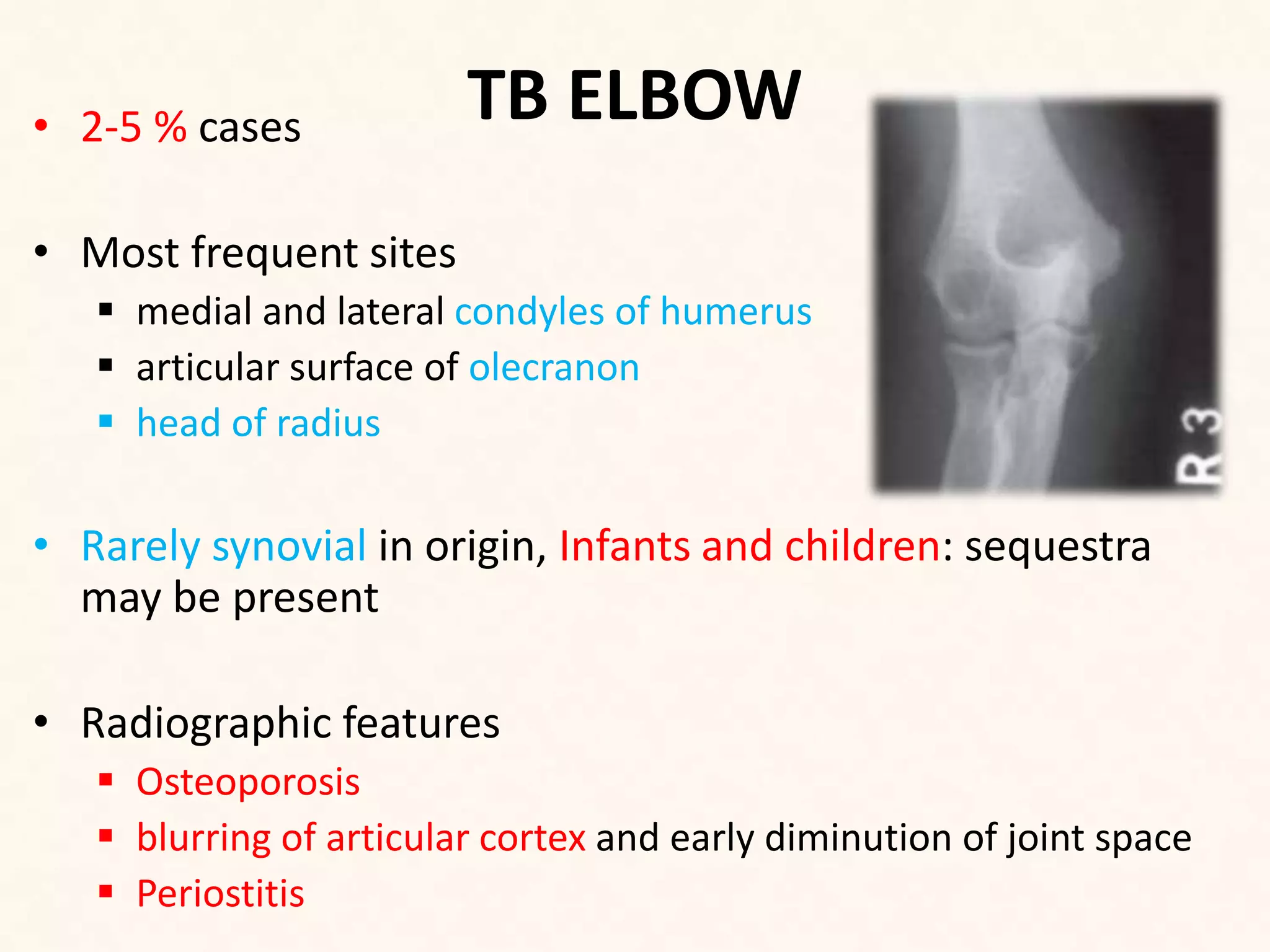 TB ELBOW

• 2-5 % cases

• Most frequent sites
▪ medial and lateral condyles of humerus
▪ articular surface of olecranon
▪ head of radius

R 3

• Rarely synovial in origin, Infants and children: sequestra may be present

• Radiographic features
▪ Osteoporosis
▪ blurring of articular cortex and early diminution of joint space
▪ Periostitis